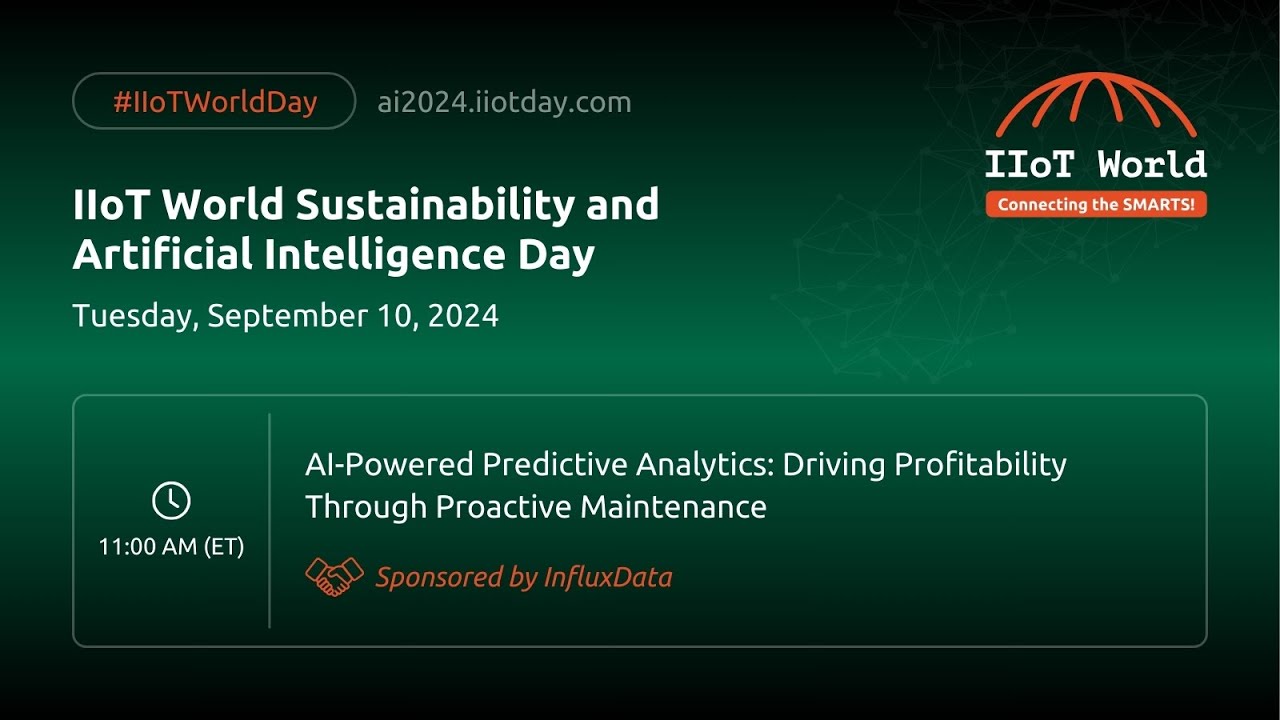 #IIoTWorldDay ai2024.iiotday.com

IIoT World
Connecting the SMARTS!

IIoT World Sustainability and Artificial Intelligence Day

Tuesday, September 10, 2024

11:00 AM (ET)

AI-Powered Predictive Analytics: Driving Profitability Through Proactive Maintenance

Sponsored by InfluxData